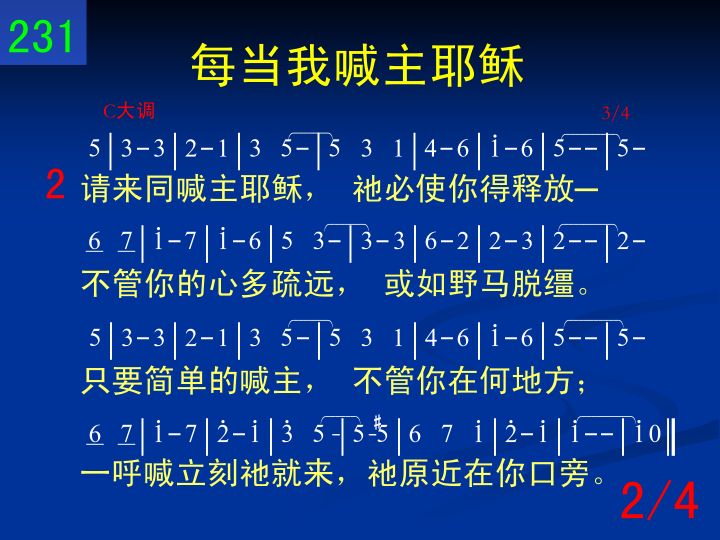 231

每当我喊主耶稣

C大调 3/4

5 | 3-3 | 2-1 | 3 5- | 5 3 1 | 4-6 | i-6 | 5-- | 5-

2 请来同喊主耶稣， 祂必使你得释放—

6 7 | i-7 | i-6 | 5 3- | 3-3 | 6-2 | 2-3 | 2-- | 2-

不管你的心多疏远， 或如野马脱缰。

5 | 3-3 | 2-1 | 3 5- | 5 3 1 | 4-6 | i-6 | 5-- | 5-

只要简单的喊主， 不管你在何地方；

6 7 | i-7 | 2-i | 3 5- | 5-#5 | 6 7 i | 2-i | i-- | i 0 ‖

一呼喊立刻祂就来，祂原近在你口旁。

2/4